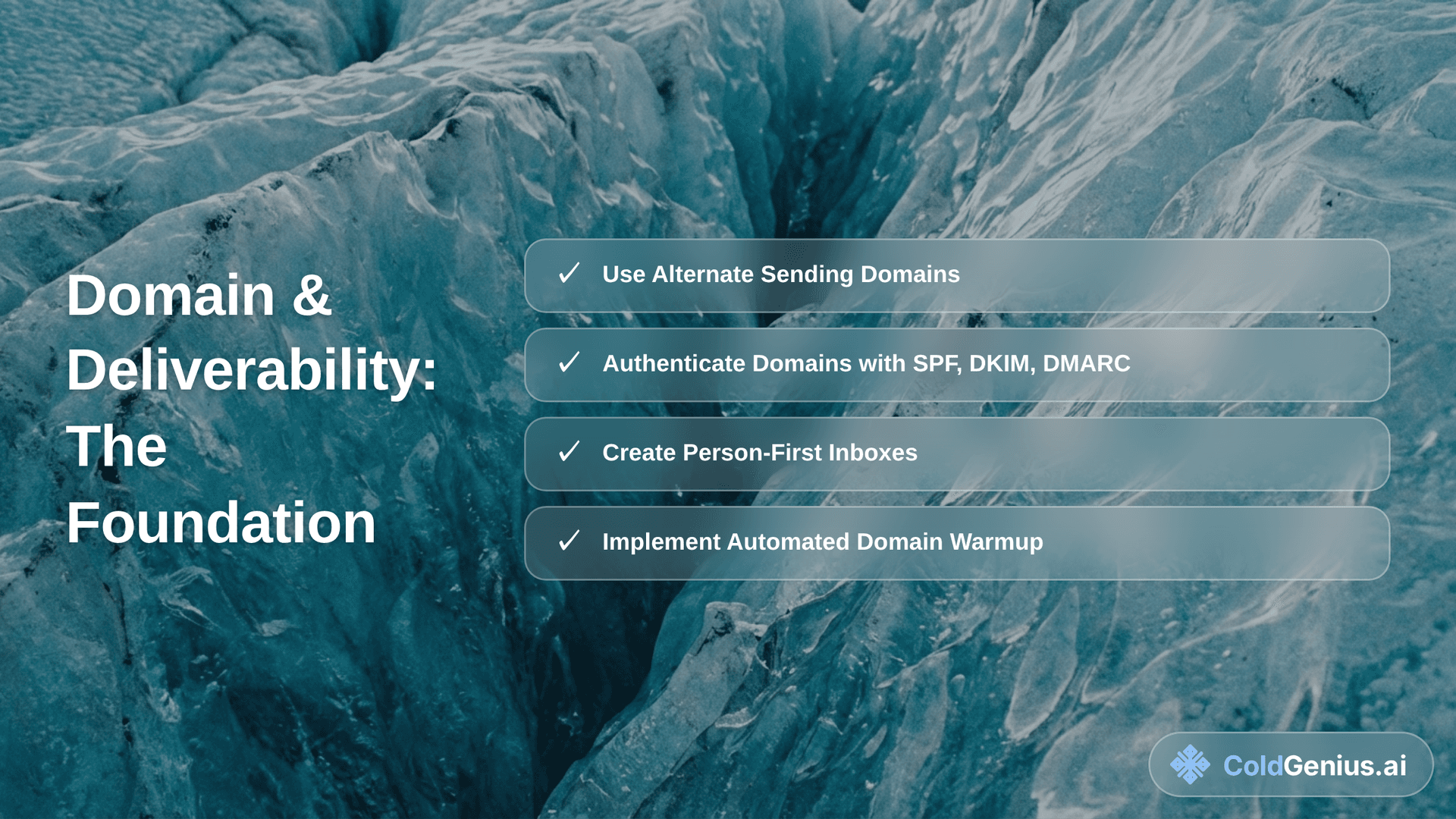 Domain & Deliverability: The Foundation

✓ Use Alternate Sending Domains

✓ Authenticate Domains with SPF, DKIM, DMARC

✓ Create Person-First Inboxes

✓ Implement Automated Domain Warmup

ColdGenius.ai